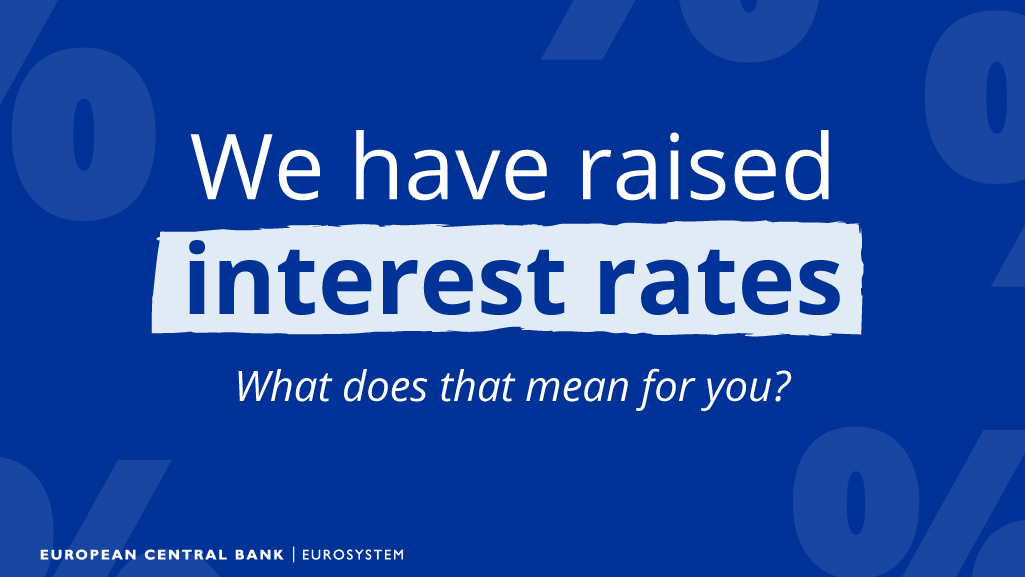 We have raised
interest rates

What does that mean for you?

EUROPEAN CENTRAL BANK | EUROSYSTEM